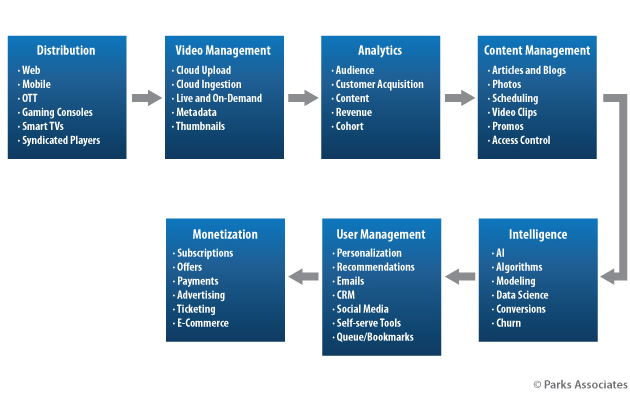 Distribution
· Web
· Mobile
· OTT
· Gaming Consoles
· Smart TVs
· Syndicated Players

Video Management
· Cloud Upload
· Cloud Ingestion
· Live and On-Demand
· Metadata
· Thumbnails

Analytics
· Audience
· Customer Acquisition
· Content
· Revenue
· Cohort

Content Management
· Articles and Blogs
· Photos
· Scheduling
· Video Clips
· Promos
· Access Control

Intelligence
· AI
· Algorithms
· Modeling
· Data Science
· Conversions
· Churn

User Management
· Personalization
· Recommendations
· Emails
· CRM
· Social Media
· Self-serve Tools
· Queue/Bookmarks

Monetization
· Subscriptions
· Offers
· Payments
· Advertising
· Ticketing
· E-Commerce

© Parks Associates